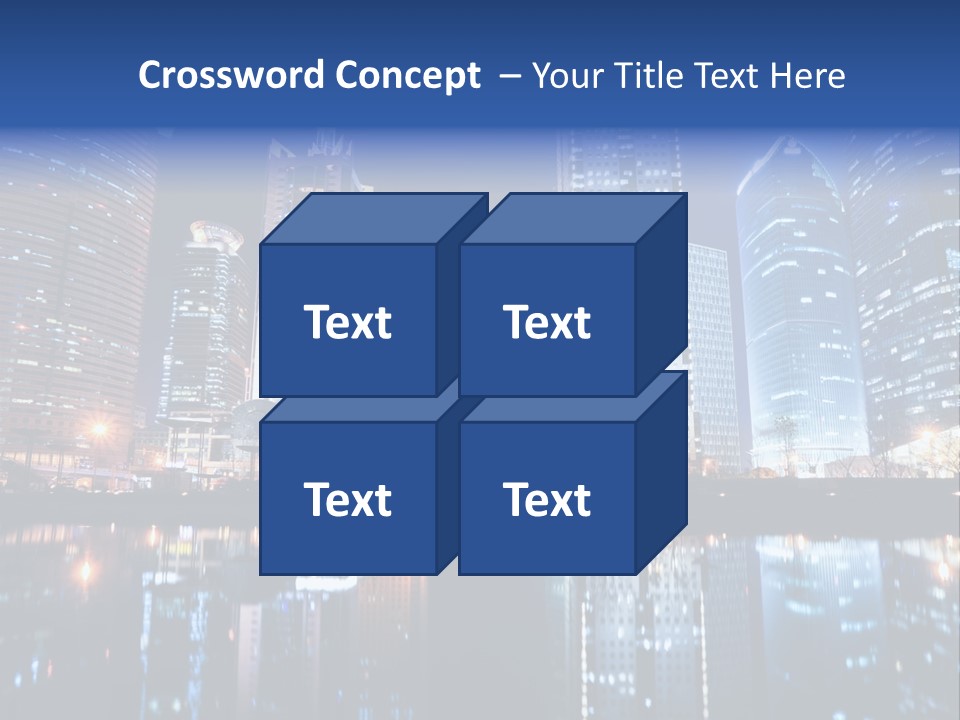 Crossword Concept – Your Title Text Here

Text

Text

Text

Text